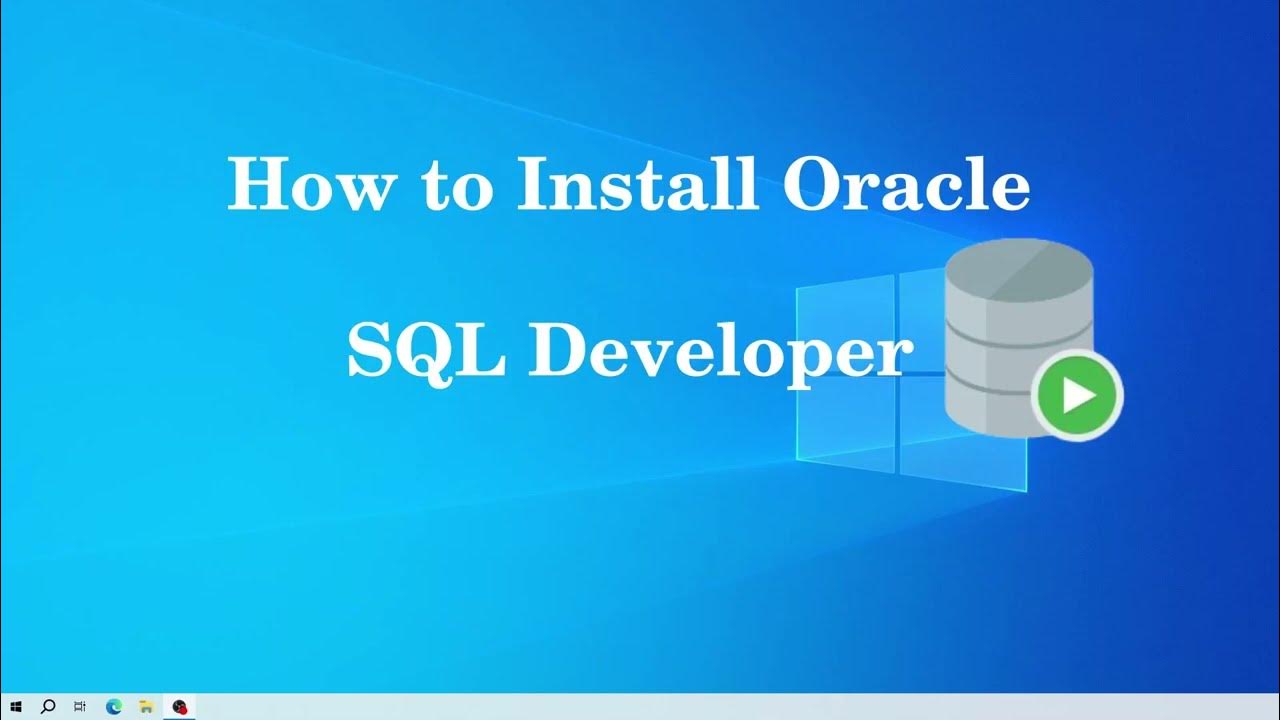 How to Install Oracle

SQL Developer